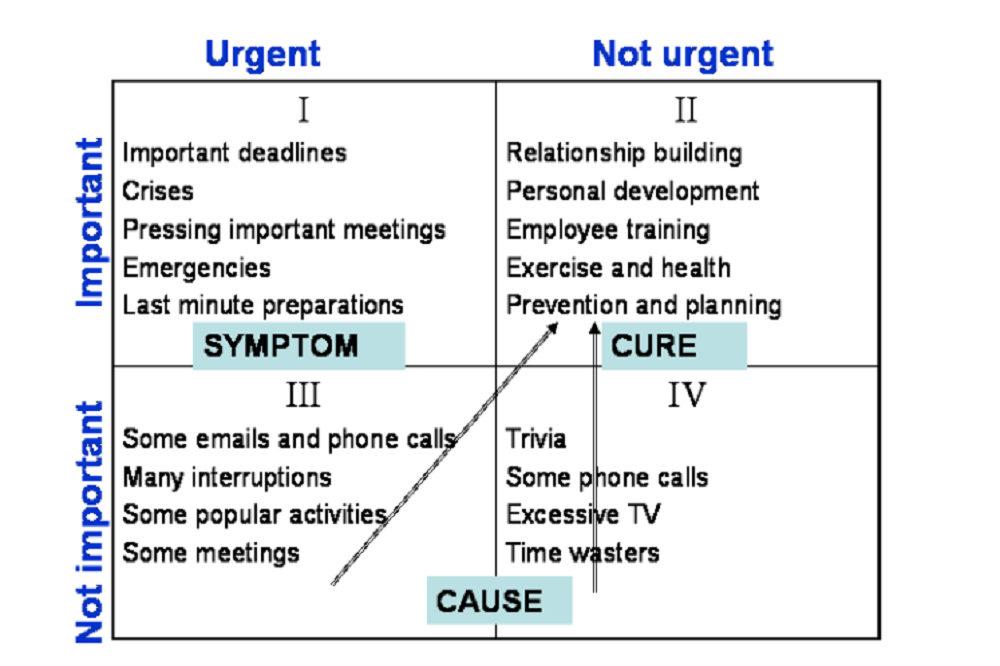 Urgent

Not urgent

Important

Not important

I

Important deadlines
Crises
Pressing important meetings
Emergencies
Last minute preparations

SYMPTOM

II

Relationship building
Personal development
Employee training
Exercise and health
Prevention and planning

CURE

III

Some emails and phone calls
Many interruptions
Some popular activities
Some meetings

IV

Trivia
Some phone calls
Excessive TV
Time wasters

CAUSE